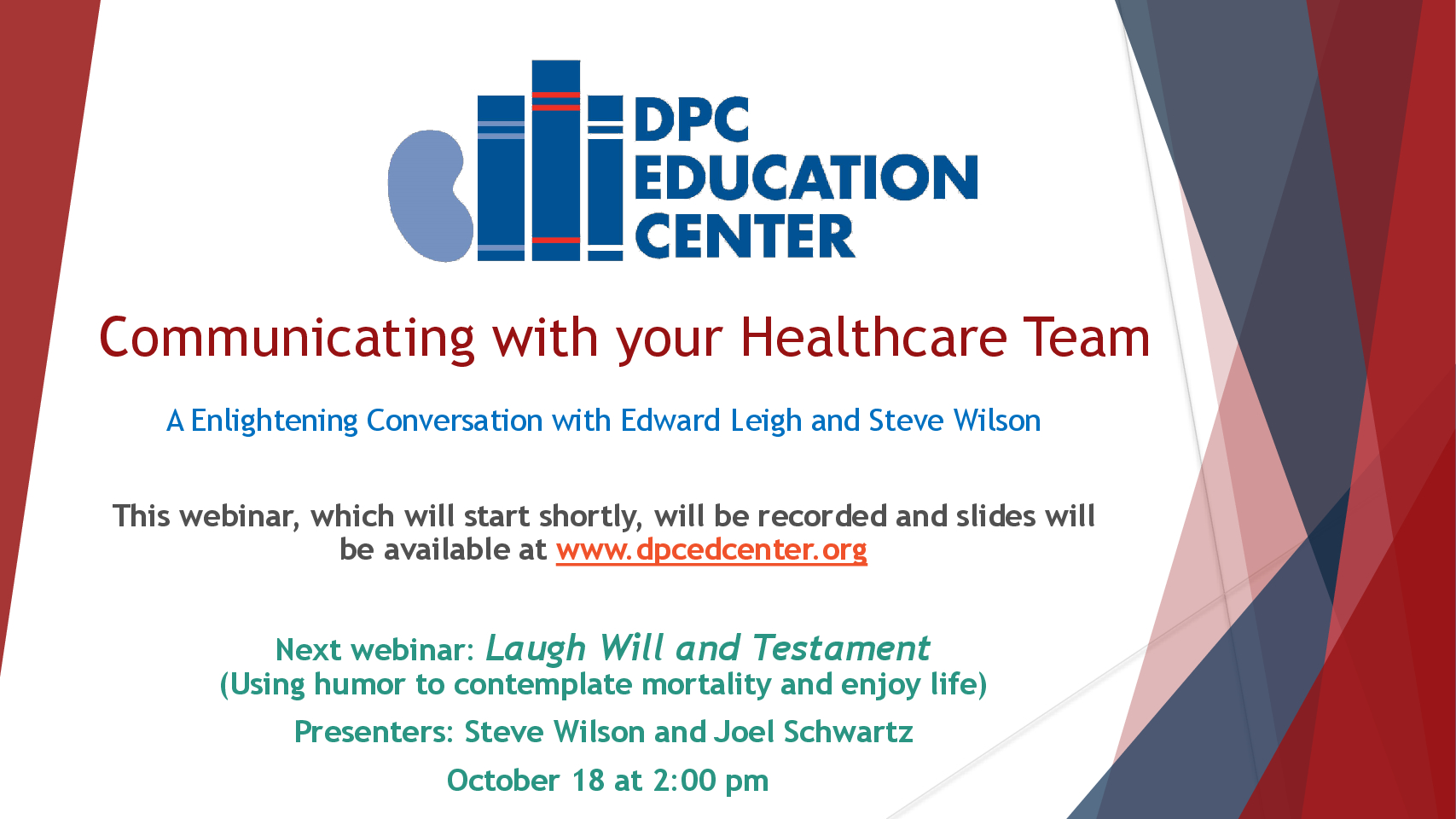 DPC EDUCATION CENTER

Communicating with your Healthcare Team

A Enlightening Conversation with Edward Leigh and Steve Wilson

This webinar, which will start shortly, will be recorded and slides will be available at www.dpcedcenter.org

Next webinar: Laugh Will and Testament
(Using humor to contemplate mortality and enjoy life)

Presenters: Steve Wilson and Joel Schwartz

October 18 at 2:00 pm